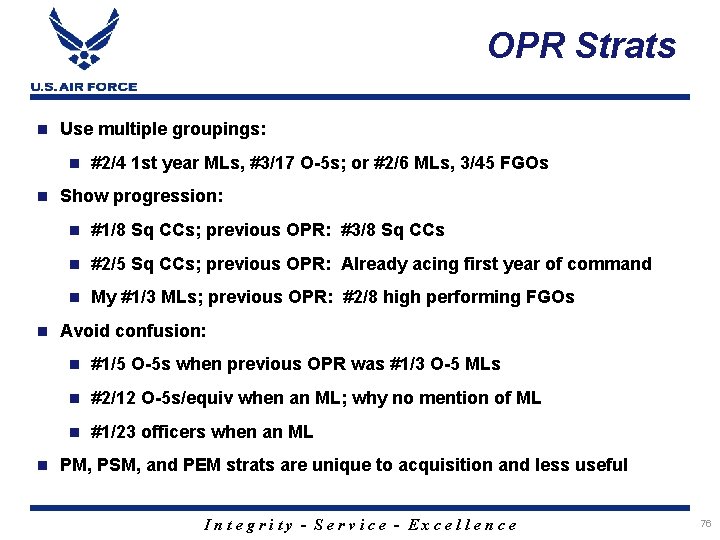 U.S. AIR FORCE

OPR Strats

Use multiple groupings:

#2/4 1st year MLs, #3/17 O-5s; or #2/6 MLs, 3/45 FGOs

Show progression:

#1/8 Sq CCs; previous OPR: #3/8 Sq CCs

#2/5 Sq CCs; previous OPR: Already acing first year of command

My #1/3 MLs; previous OPR: #2/8 high performing FGOs

Avoid confusion:

#1/5 O-5s when previous OPR was #1/3 O-5 MLs

#2/12 O-5s/equiv when an ML; why no mention of ML

#1/23 officers when an ML

PM, PSM, and PEM strats are unique to acquisition and less useful

Integrity - Service - Excellence

76